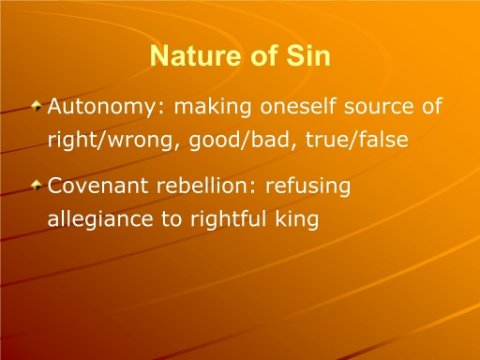 Nature of Sin

Autonomy: making oneself source of right/wrong, good/bad, true/false

Covenant rebellion: refusing allegiance to rightful king